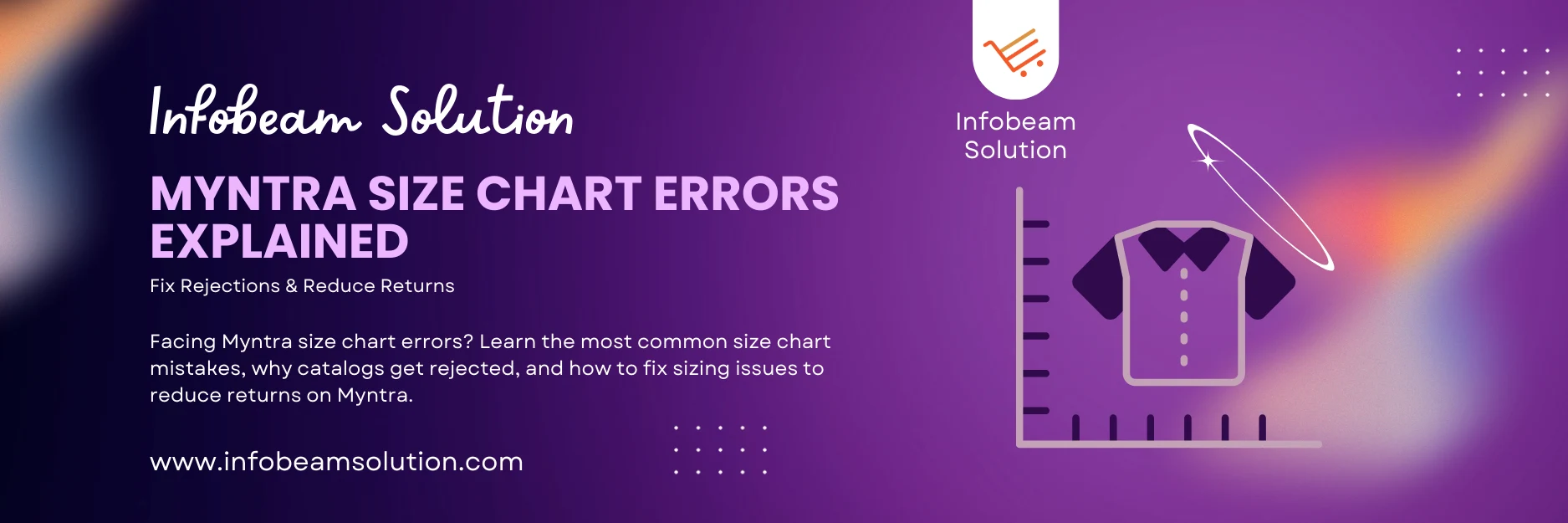 Infobeam Solution

MYNTRA SIZE CHART ERRORS EXPLAINED

Fix Rejections & Reduce Returns

Facing Myntra size chart errors? Learn the most common size chart mistakes, why catalogs get rejected, and how to fix sizing issues to reduce returns on Myntra.

www.infobeamsolution.com

Infobeam Solution